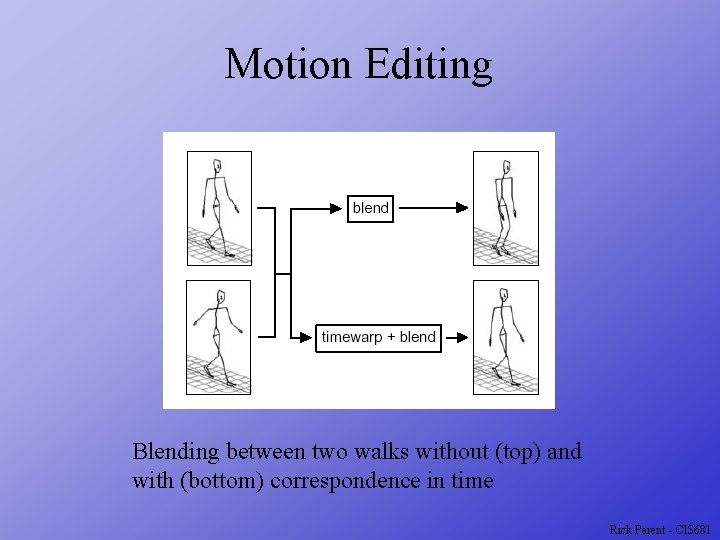 Motion Editing

blend

timewarp + blend

Blending between two walks without (top) and with (bottom) correspondence in time

Rick Parent - CIS681